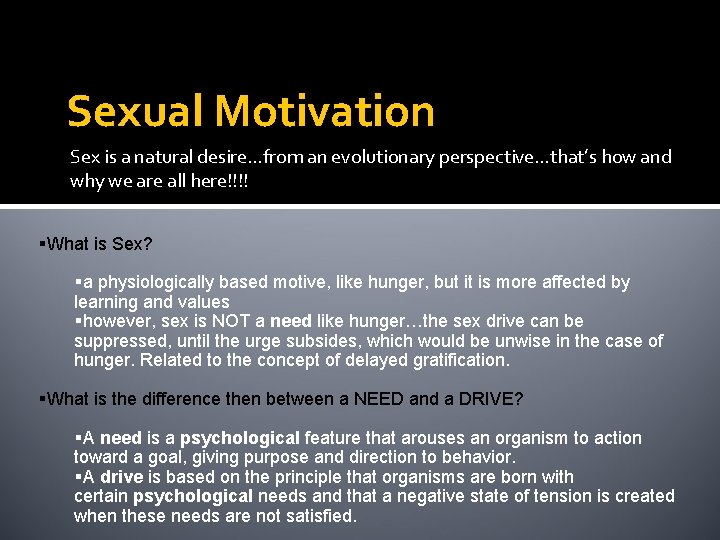 Sexual Motivation

Sex is a natural desire…from an evolutionary perspective…that's how and why we are all here!!!!

▪What is Sex?

▪a physiologically based motive, like hunger, but it is more affected by learning and values
▪however, sex is NOT a need like hunger…the sex drive can be suppressed, until the urge subsides, which would be unwise in the case of hunger. Related to the concept of delayed gratification.

▪What is the difference then between a NEED and a DRIVE?

▪A need is a psychological feature that arouses an organism to action toward a goal, giving purpose and direction to behavior.
▪A drive is based on the principle that organisms are born with certain psychological needs and that a negative state of tension is created when these needs are not satisfied.